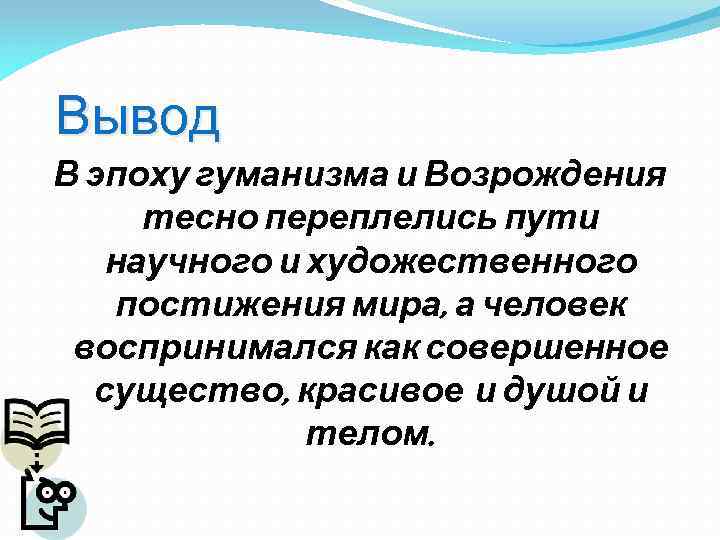 Вывод

В эпоху гуманизма и Возрождения тесно переплелись пути научного и художественного постижения мира, а человек воспринимался как совершенное существо, красивое и душой и телом.